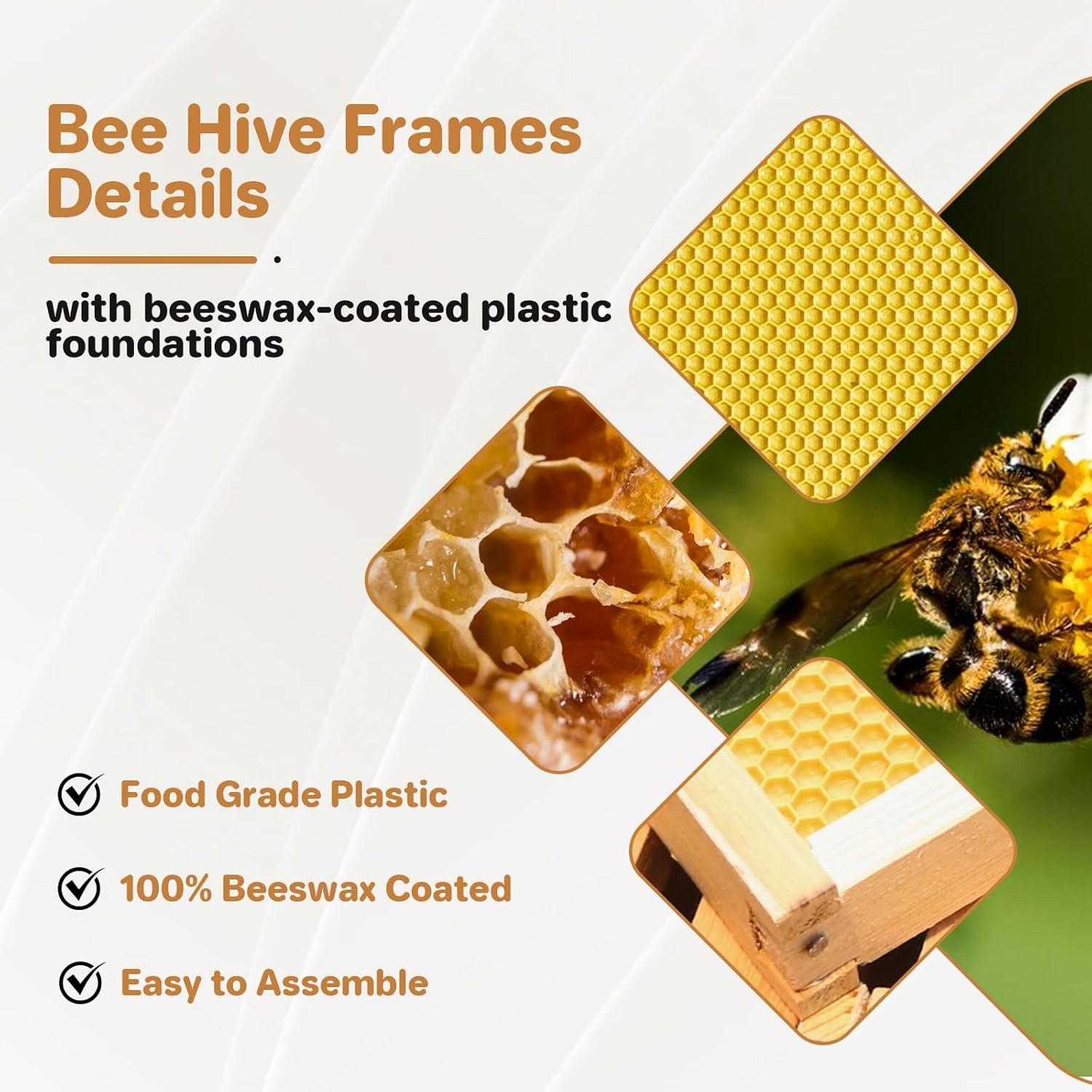 Bee Hive Frames Details

with beeswax-coated plastic foundations

Food Grade Plastic

100% Beeswax Coated

Easy to Assemble